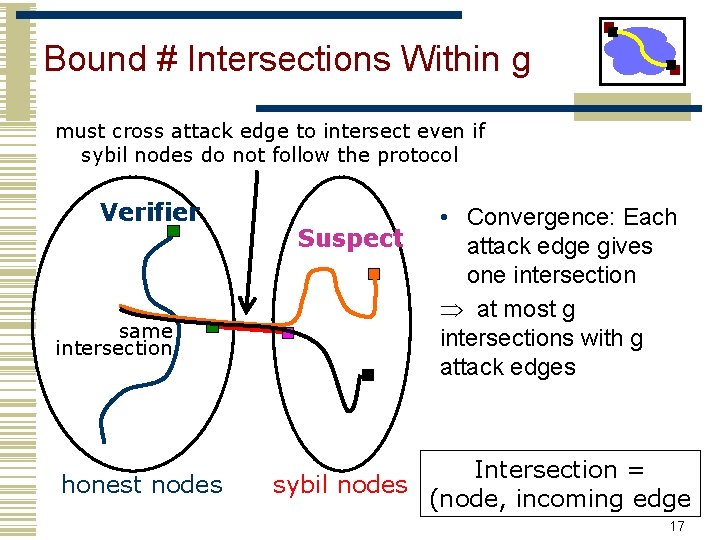 Bound # Intersections Within g

must cross attack edge to intersect even if sybil nodes do not follow the protocol

Verifier

Suspect

same intersection

honest nodes

sybil nodes

• Convergence: Each attack edge gives one intersection

$\Rightarrow$ at most g intersections with g attack edges

Intersection = (node, incoming edge

17